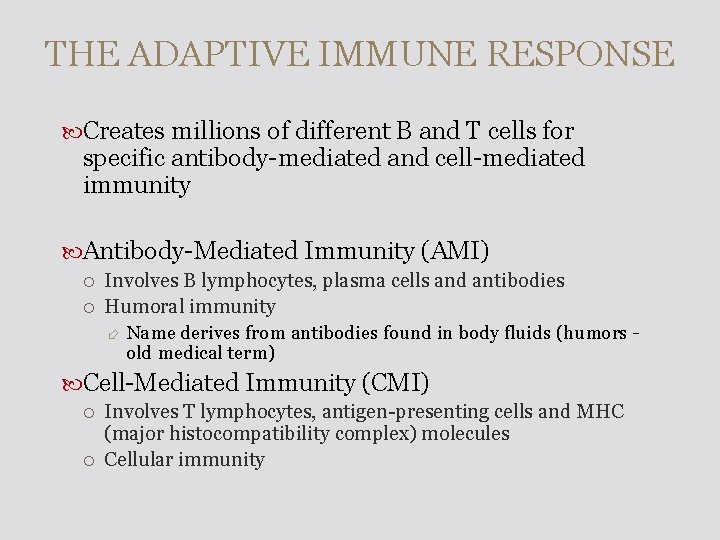 THE ADAPTIVE IMMUNE RESPONSE

Creates millions of different B and T cells for specific antibody-mediated and cell-mediated immunity

Antibody-Mediated Immunity (AMI)
Involves B lymphocytes, plasma cells and antibodies
Humoral immunity
Name derives from antibodies found in body fluids (humors - old medical term)

Cell-Mediated Immunity (CMI)
Involves T lymphocytes, antigen-presenting cells and MHC (major histocompatibility complex) molecules
Cellular immunity